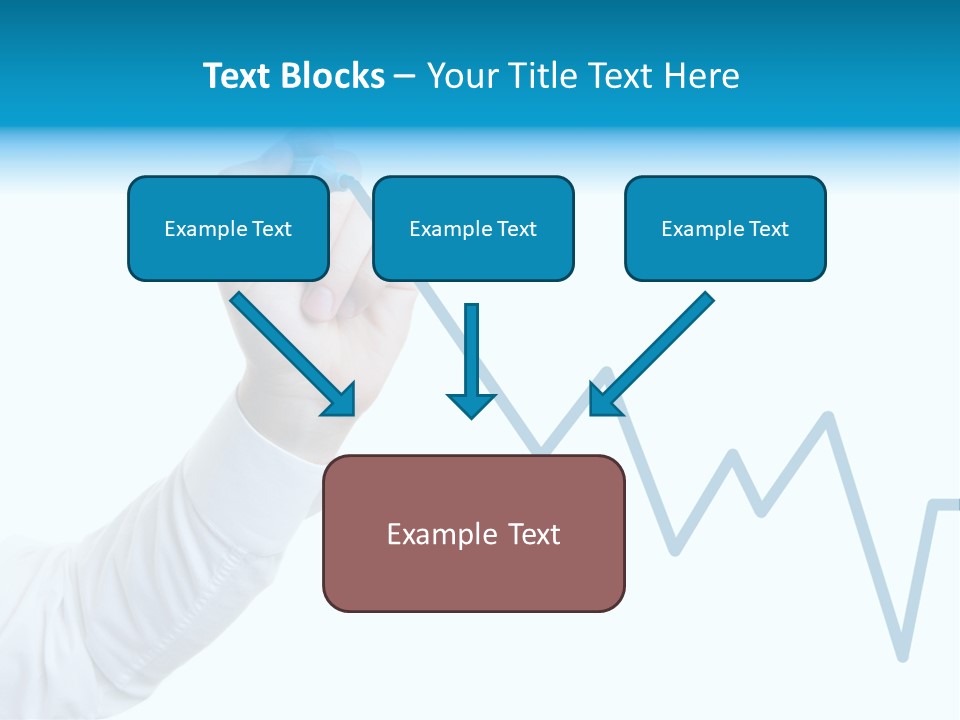 Text Blocks – Your Title Text Here

Example Text

Example Text

Example Text

Example Text